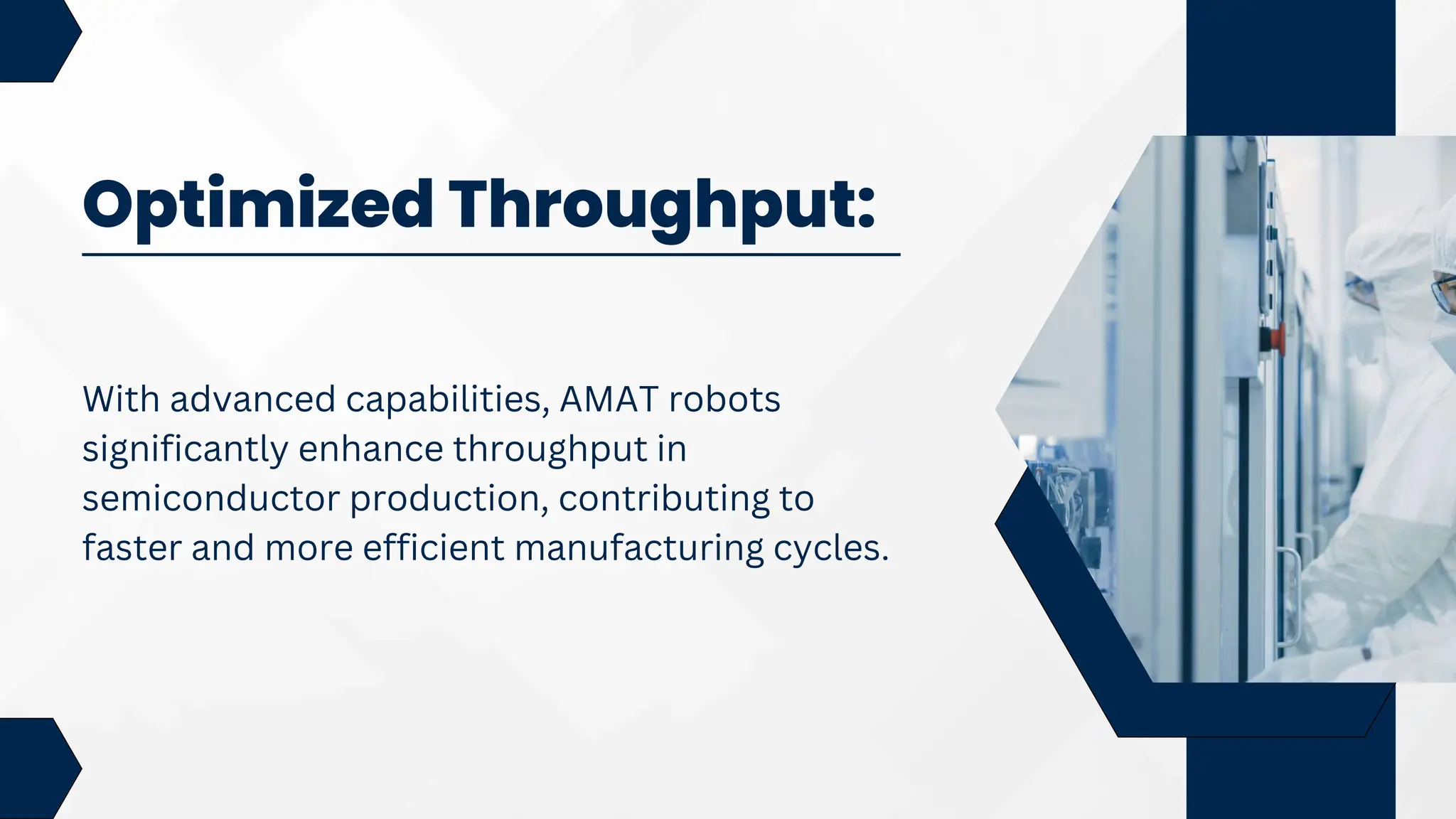 Optimized Throughput:

With advanced capabilities, AMAT robots significantly enhance throughput in semiconductor production, contributing to faster and more efficient manufacturing cycles.